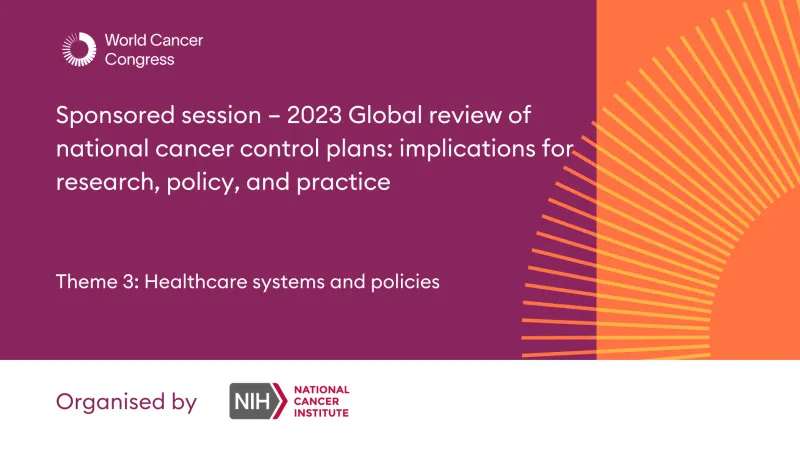 World Cancer Congress

Sponsored session – 2023 Global review of national cancer control plans: implications for research, policy, and practice

Theme 3: Healthcare systems and policies

Organised by

NIH NATIONAL CANCER INSTITUTE